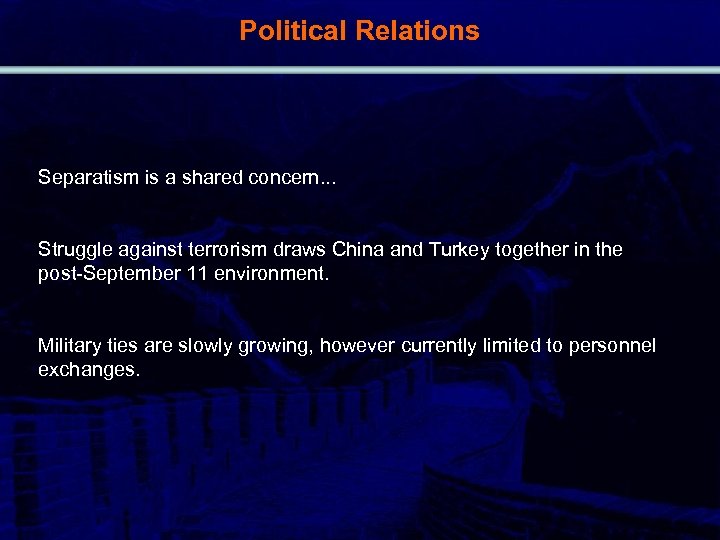 Political Relations

Separatism is a shared concern...

Struggle against terrorism draws China and Turkey together in the post-September 11 environment.

Military ties are slowly growing, however currently limited to personnel exchanges.